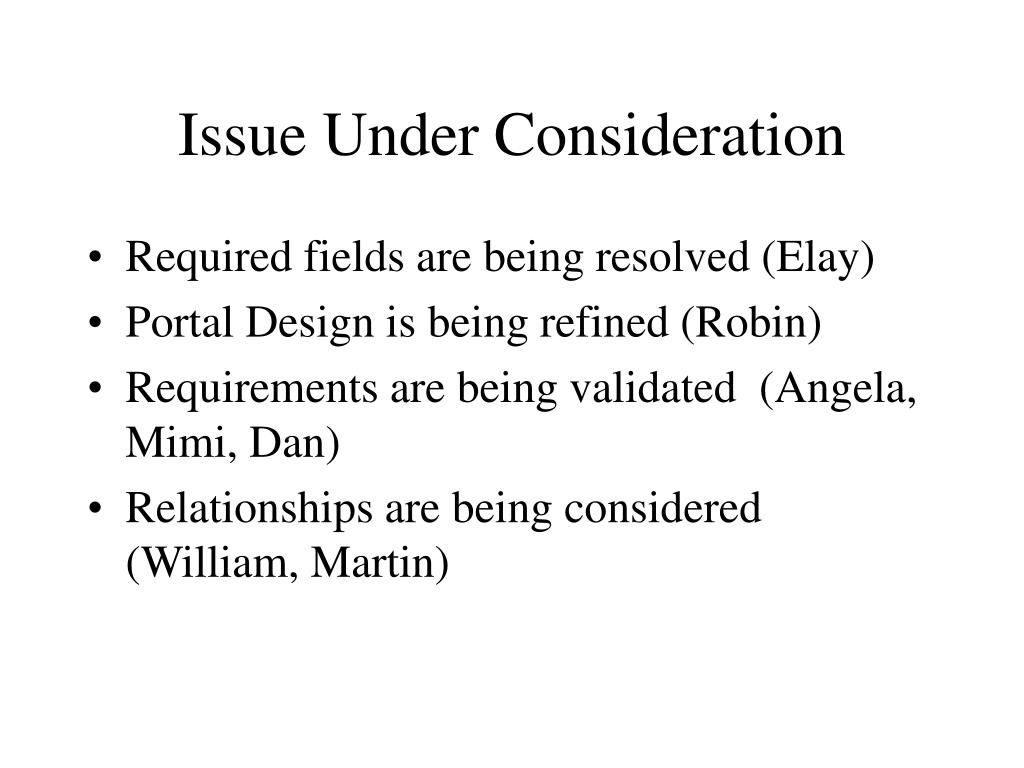 Issue Under Consideration

• Required fields are being resolved (Elay)
• Portal Design is being refined (Robin)
• Requirements are being validated (Angela, Mimi, Dan)
• Relationships are being considered (William, Martin)